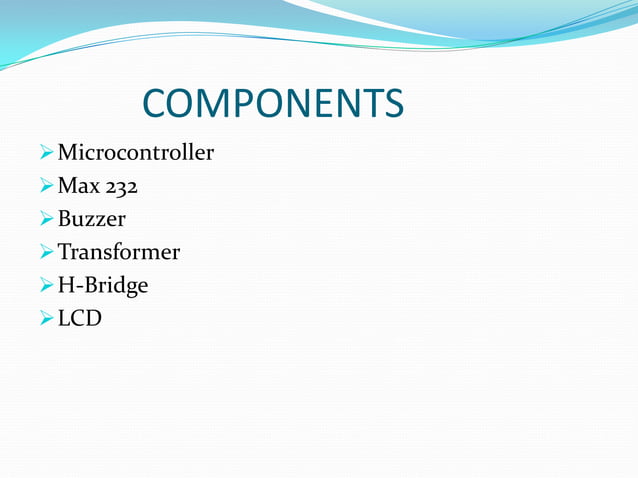 COMPONENTS

➢ Microcontroller
➢ Max 232
➢ Buzzer
➢ Transformer
➢ H-Bridge
➢ LCD